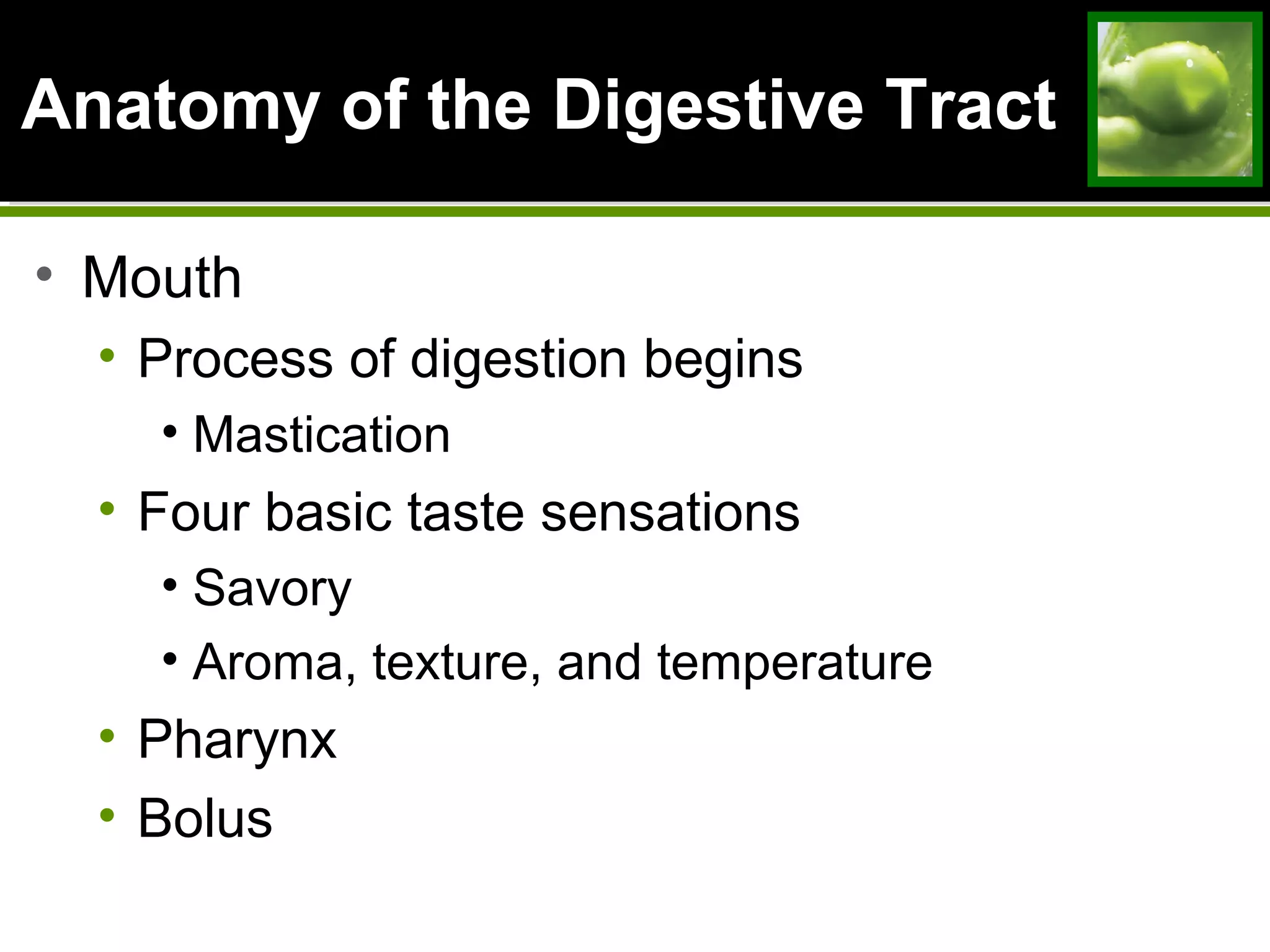 Anatomy of the Digestive Tract

• Mouth
  • Process of digestion begins
    • Mastication
  • Four basic taste sensations
    • Savory
    • Aroma, texture, and temperature
  • Pharynx
  • Bolus